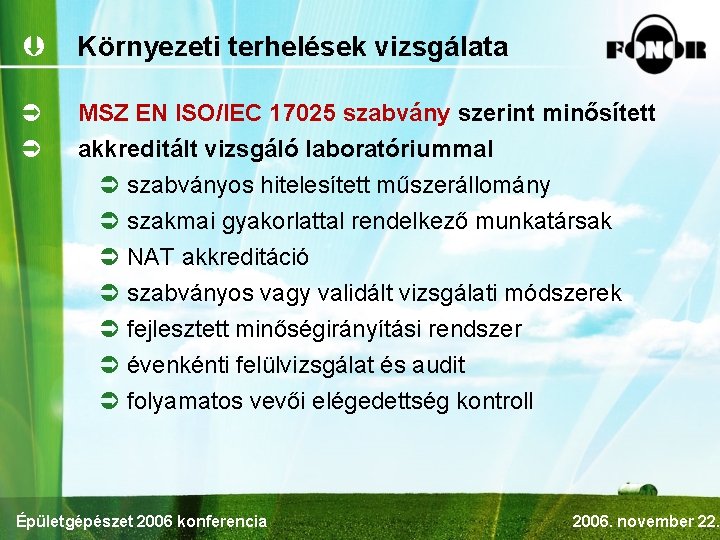 Környezeti terhelések vizsgálata

FONOR

MSZ EN ISO/IEC 17025 szabvány szerint minősített

akkreditált vizsgáló laboratóriummal

szabványos hitelesített műszerállomány

szakmai gyakorlattal rendelkező munkatársak

NAT akkreditáció

szabványos vagy validált vizsgálati módszerek

fejlesztett minőségirányítási rendszer

évenkénti felülvizsgálat és audit

folyamatos vevői elégedettség kontroll

Épületgépészet 2006 konferencia

2006. november 22.